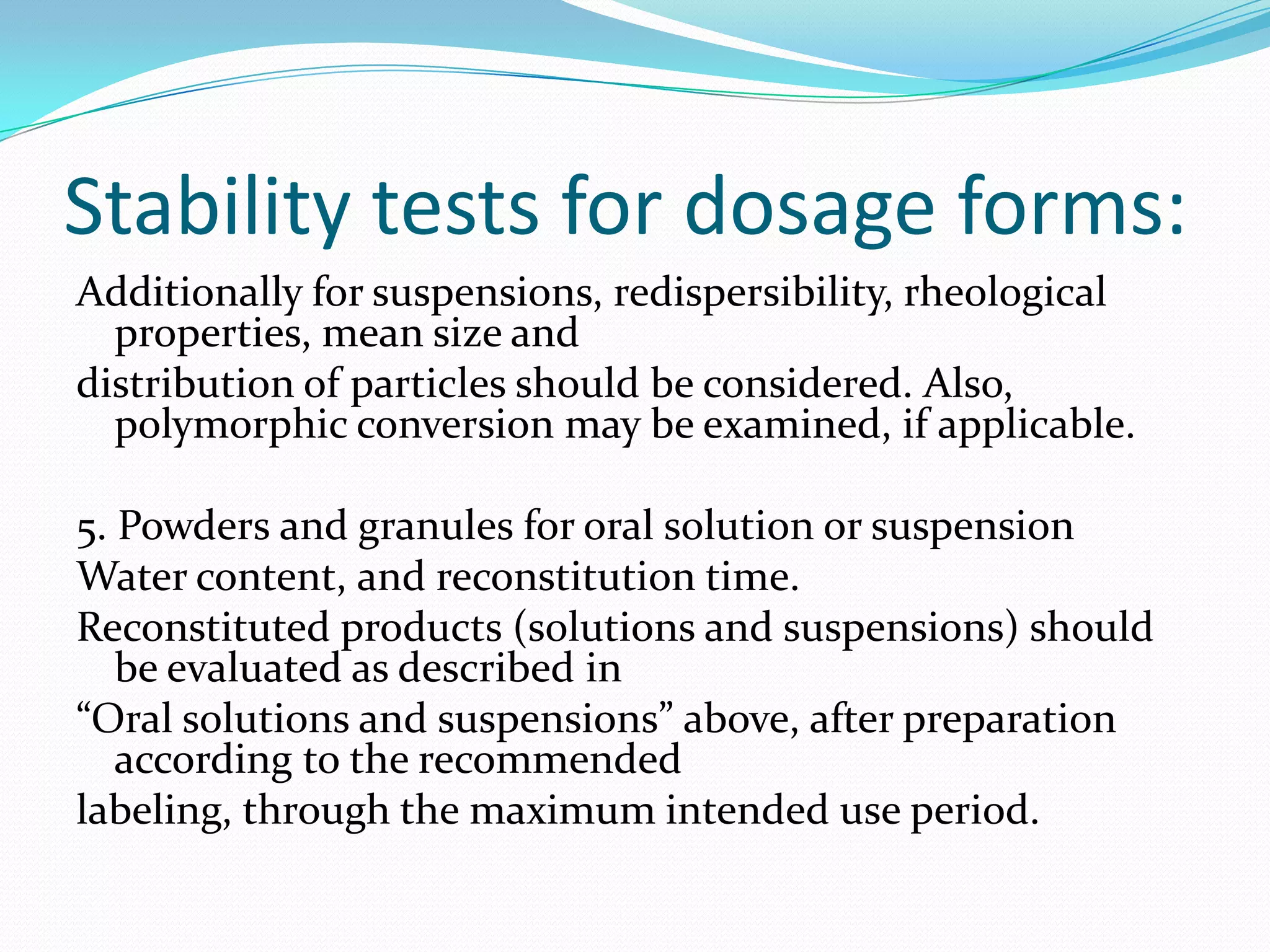 Stability tests for dosage forms:

Additionally for suspensions, redispersibility, rheological properties, mean size and

distribution of particles should be considered. Also, polymorphic conversion may be examined, if applicable.

5. Powders and granules for oral solution or suspension

Water content, and reconstitution time.

Reconstituted products (solutions and suspensions) should be evaluated as described in

“Oral solutions and suspensions” above, after preparation according to the recommended

labeling, through the maximum intended use period.